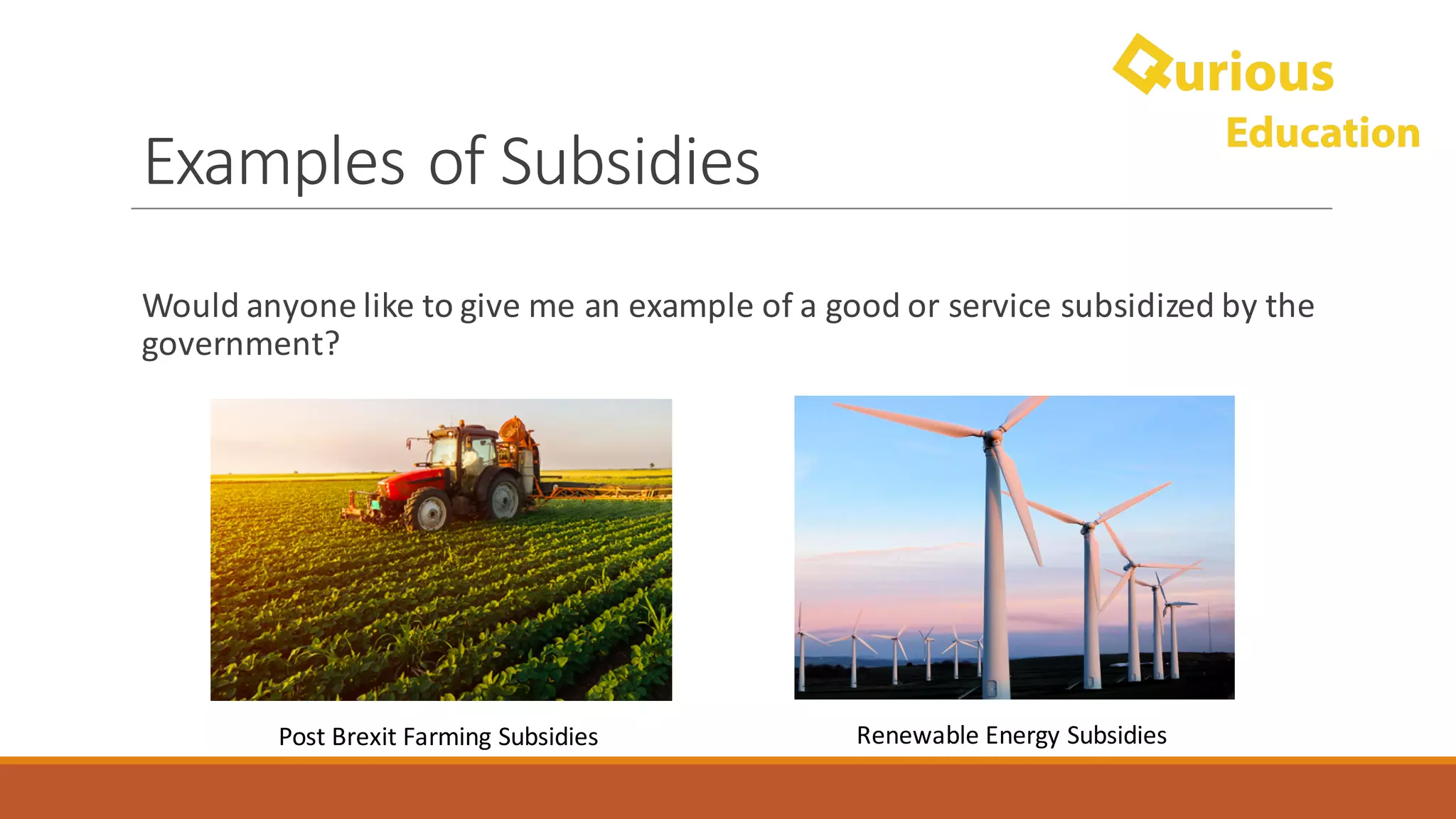 Qurious
Education

Examples of Subsidies

Would anyone like to give me an example of a good or service subsidized by the government?

Post Brexit Farming Subsidies

Renewable Energy Subsidies